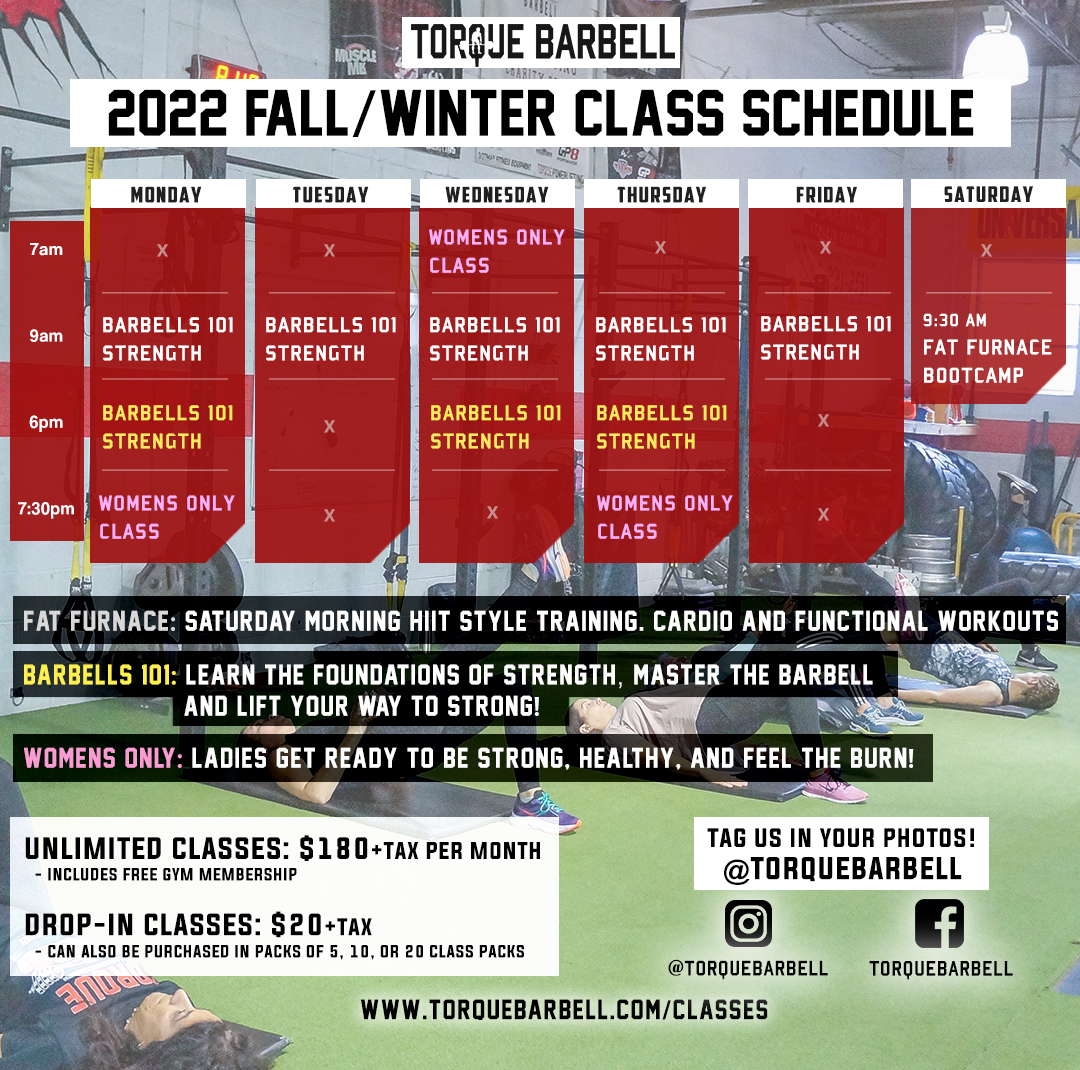 TORQUE BARBELL

2022 FALL/WINTER CLASS SCHEDULE

| | MONDAY | TUESDAY | WEDNESDAY | THURSDAY | FRIDAY | SATURDAY |
|---|---|---|---|---|---|---|
| 7am | X | X | WOMENS ONLY CLASS | X | X | X |
| 9am | BARBELLS 101 STRENGTH | BARBELLS 101 STRENGTH | BARBELLS 101 STRENGTH | BARBELLS 101 STRENGTH | BARBELLS 101 STRENGTH | 9:30 AM FAT FURNACE BOOTCAMP |
| 6pm | BARBELLS 101 STRENGTH | X | BARBELLS 101 STRENGTH | BARBELLS 101 STRENGTH | X | |
| 7:30pm | WOMENS ONLY CLASS | X | X | WOMENS ONLY CLASS | X | |

FAT FURNACE: SATURDAY MORNING HIIT STYLE TRAINING. CARDIO AND FUNCTIONAL WORKOUTS

BARBELLS 101: LEARN THE FOUNDATIONS OF STRENGTH, MASTER THE BARBELL AND LIFT YOUR WAY TO STRONG!

WOMENS ONLY: LADIES GET READY TO BE STRONG, HEALTHY, AND FEEL THE BURN!

UNLIMITED CLASSES: $180+TAX PER MONTH
- INCLUDES FREE GYM MEMBERSHIP

DROP-IN CLASSES: $20+TAX
- CAN ALSO BE PURCHASED IN PACKS OF 5, 10, OR 20 CLASS PACKS

TAG US IN YOUR PHOTOS!
@TORQUEBARBELL

@TORQUEBARBELL TORQUEBARBELL

WWW.TORQUEBARBELL.COM/CLASSES